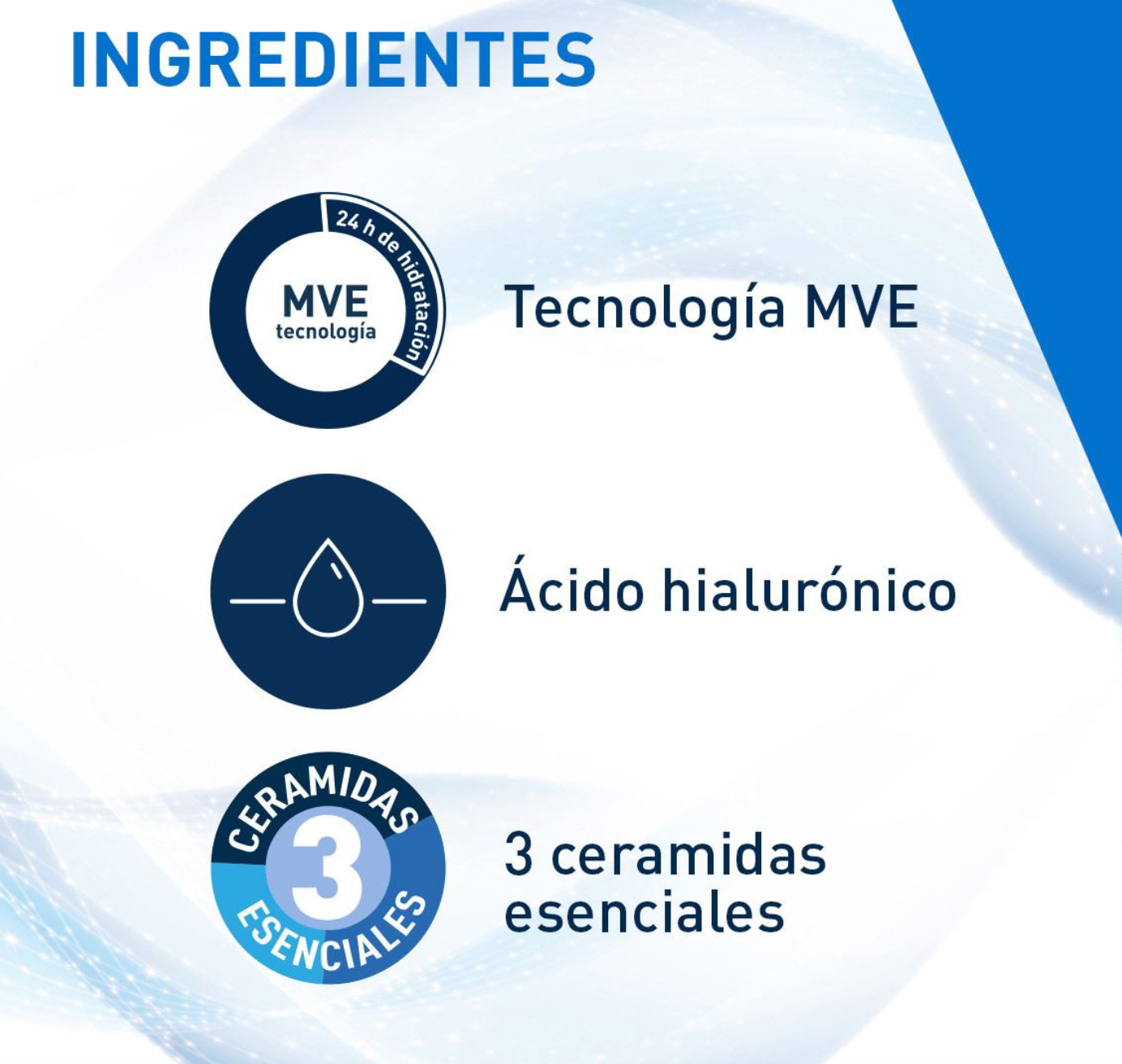 INGREDIENTES

24 h de hidratación
MVE
tecnología

Tecnología MVE

Ácido hialurónico

CERAMIDAS
3
ESENCIALES

3 ceramidas esenciales